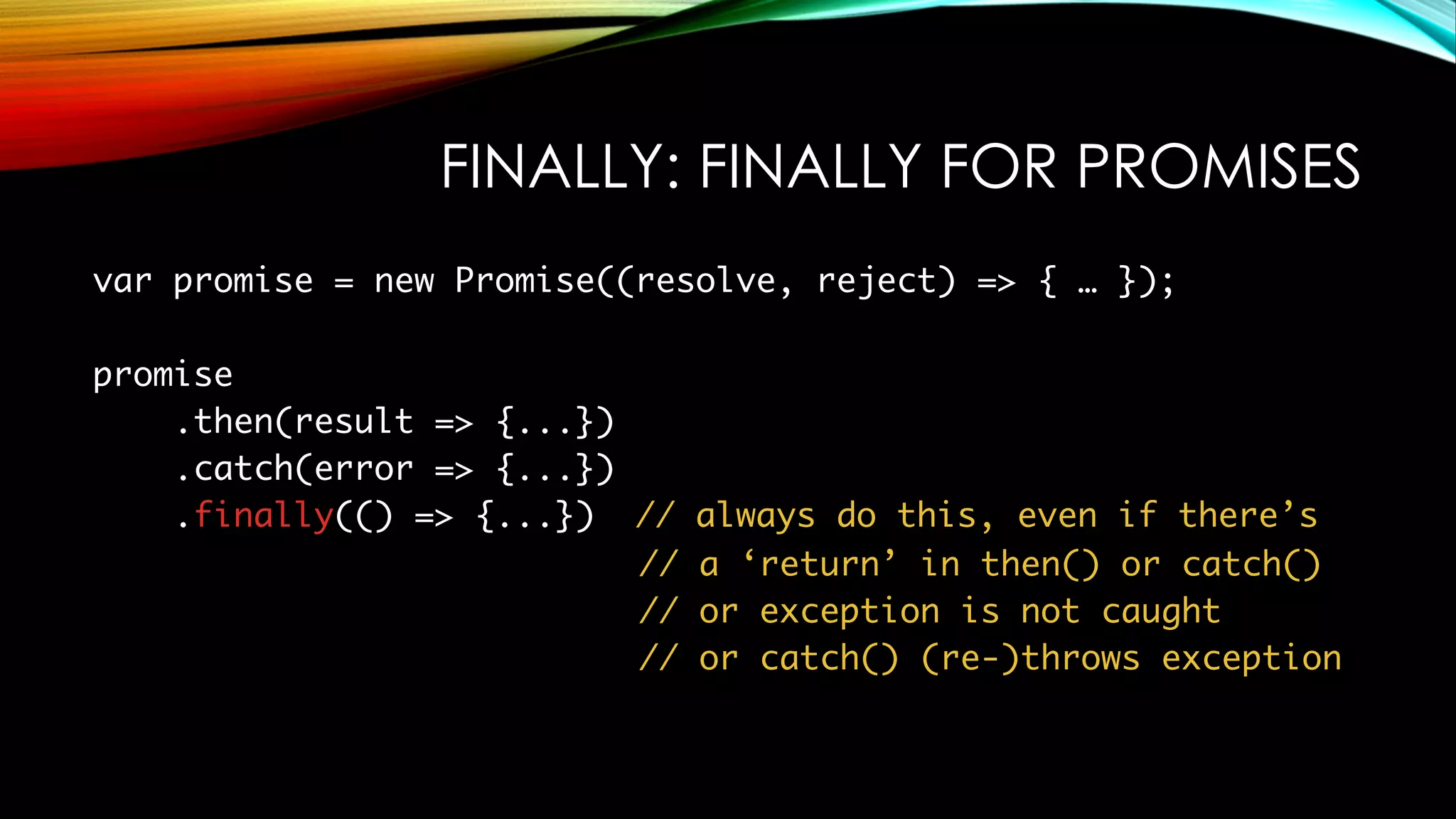 FINALLY: FINALLY FOR PROMISES

var promise = new Promise((resolve, reject) => { … });

promise
    .then(result => {...})
    .catch(error => {...})
    .finally(() => {...})  // always do this, even if there’s
                           // a ‘return’ in then() or catch()
                           // or exception is not caught
                           // or catch() (re-)throws exception